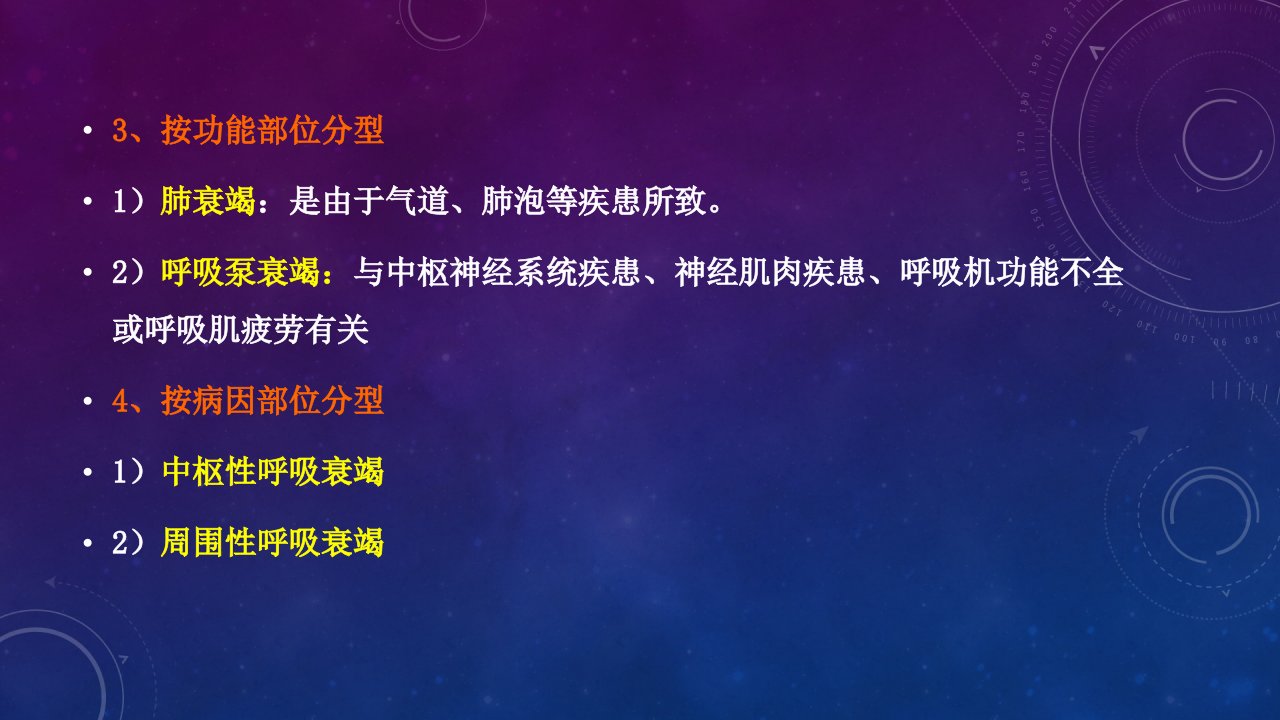 • 3、按功能部位分型

• 1）肺衰竭：是由于气道、肺泡等疾患所致。

• 2）呼吸泵衰竭：与中枢神经系统疾患、神经肌肉疾患、呼吸机功能不全或呼吸肌疲劳有关

• 4、按病因部位分型

• 1）中枢性呼吸衰竭

• 2）周围性呼吸衰竭